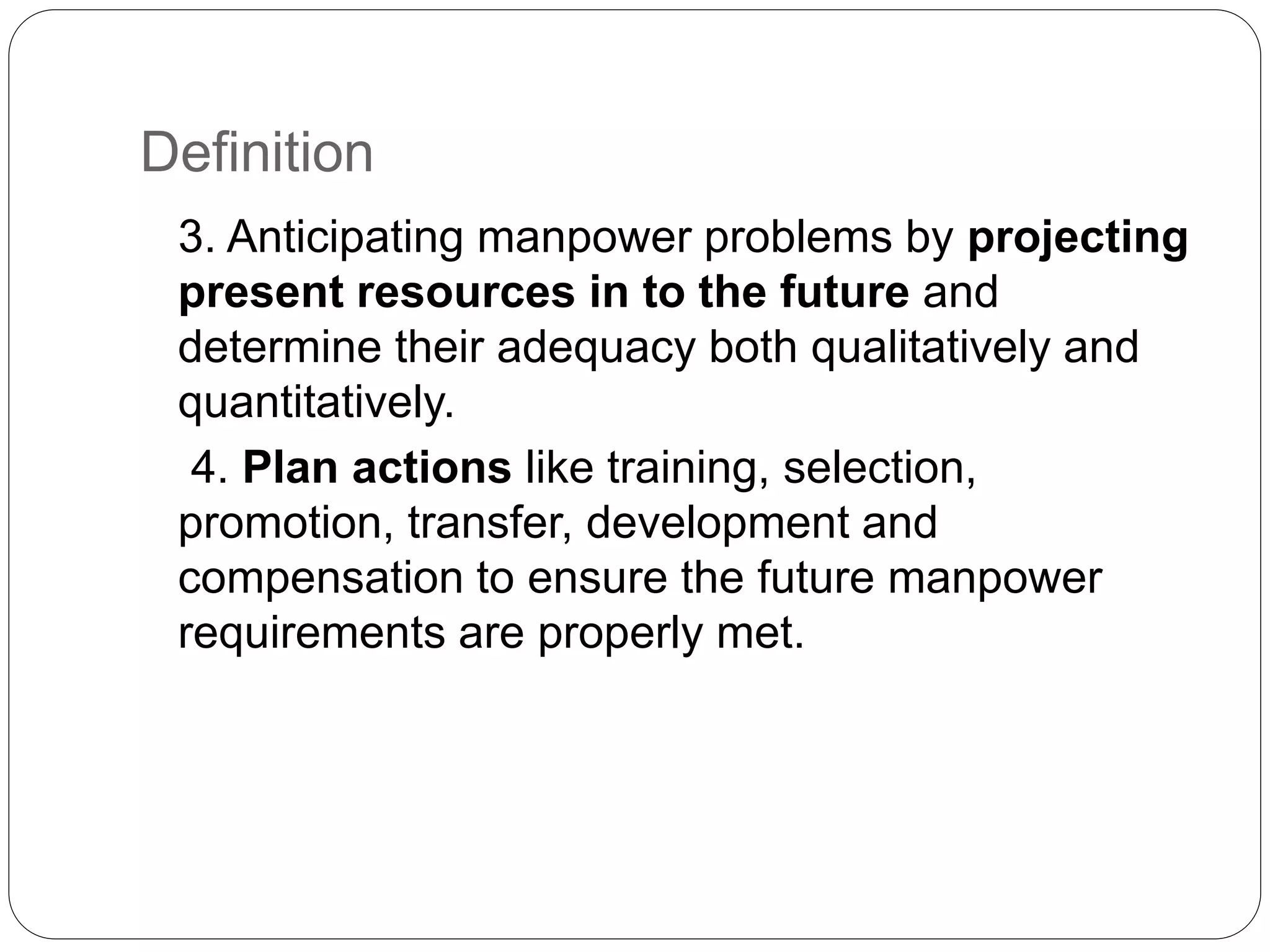 Definition

3. Anticipating manpower problems by projecting present resources in to the future and determine their adequacy both qualitatively and quantitatively.

4. Plan actions like training, selection, promotion, transfer, development and compensation to ensure the future manpower requirements are properly met.